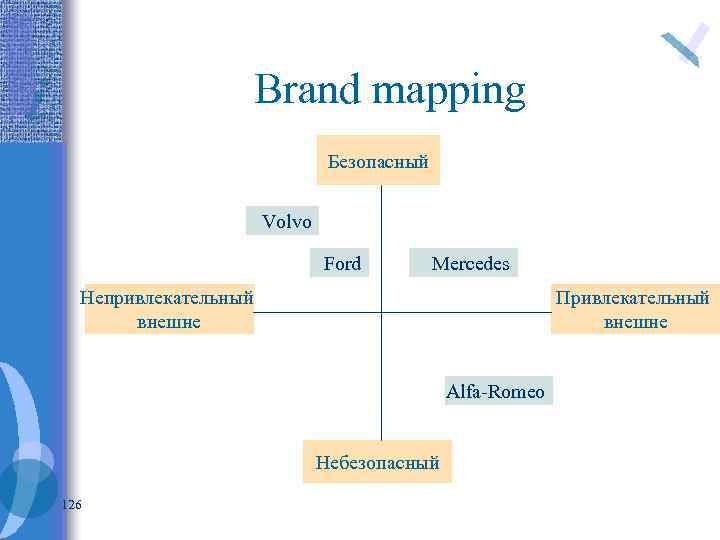 Brand mapping

Безопасный

Volvo

Ford

Mercedes

Непривлекательный внешне

Привлекательный внешне

Alfa-Romeo

Небезопасный

126